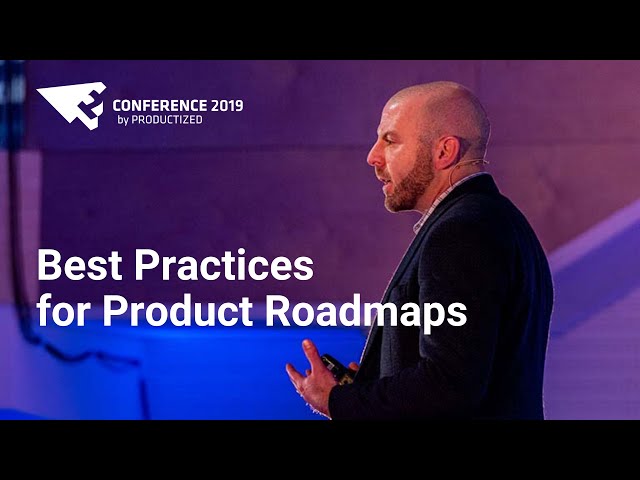 CONFERENCE 2019
by PRODUCTIZED

Best Practices
for Product Roadmaps